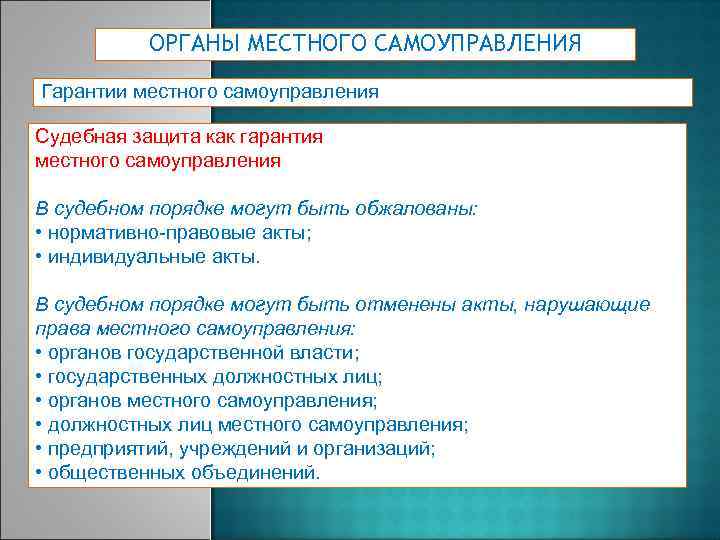 ОРГАНЫ МЕСТНОГО САМОУПРАВЛЕНИЯ

Гарантии местного самоуправления

Судебная защита как гарантия местного самоуправления

В судебном порядке могут быть обжалованы:
• нормативно-правовые акты;
• индивидуальные акты.

В судебном порядке могут быть отменены акты, нарушающие права местного самоуправления:
• органов государственной власти;
• государственных должностных лиц;
• органов местного самоуправления;
• должностных лиц местного самоуправления;
• предприятий, учреждений и организаций;
• общественных объединений.